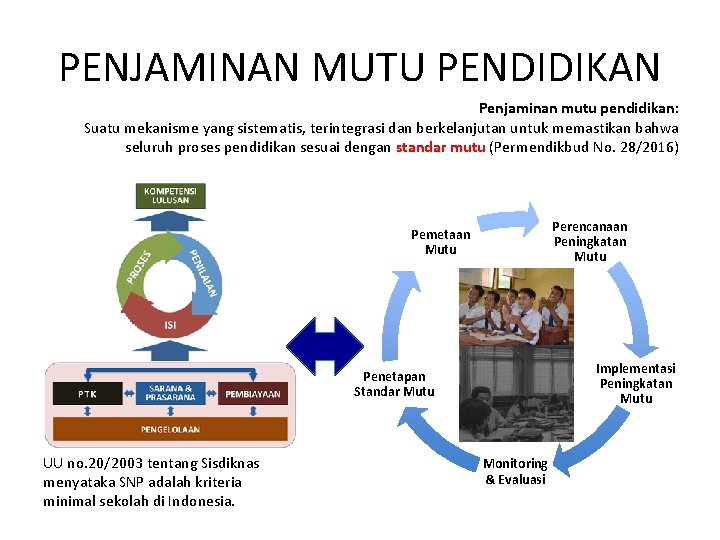 PENJAMINAN MUTU PENDIDIKAN

Penjaminan mutu pendidikan:
Suatu mekanisme yang sistematis, terintegrasi dan berkelanjutan untuk memastikan bahwa seluruh proses pendidikan sesuai dengan standar mutu (Permendikbud No. 28/2016)

KOMPETENSI LULUSAN

PROSES

PENILAIAN

ISI

PTK

SARANA & PRASARANA

PEMBIAYAAN

PENGELOLAAN

UU no.20/2003 tentang Sisdiknas menyataka SNP adalah kriteria minimal sekolah di Indonesia.

Pemetaan Mutu

Perencanaan Peningkatan Mutu

Implementasi Peningkatan Mutu

Monitoring & Evaluasi

Penetapan Standar Mutu